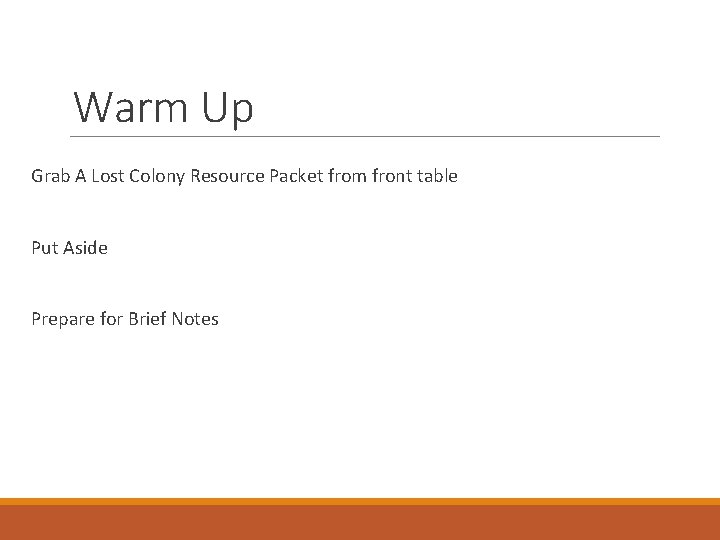 Warm Up

Grab A Lost Colony Resource Packet from front table

Put Aside

Prepare for Brief Notes